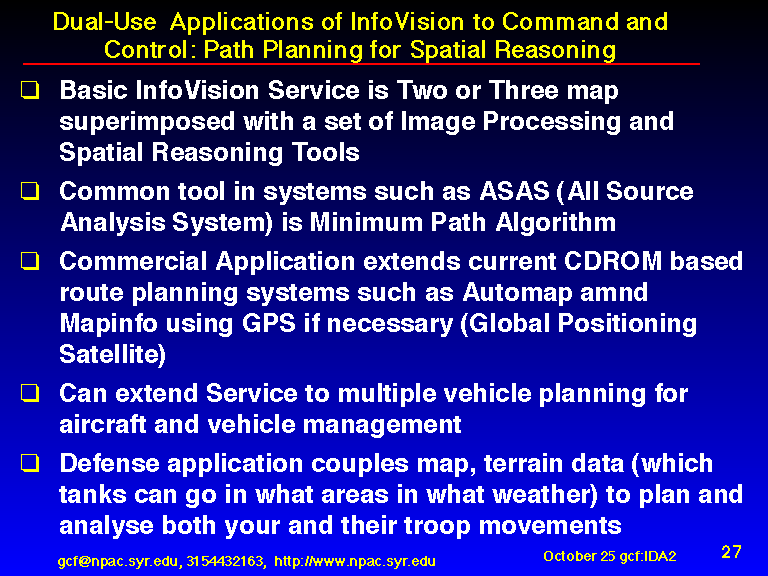 Dual-Use Applications of InfoVision to Command and Control: Path Planning for Spatial Reasoning

❑ Basic InfoVision Service is Two or Three map superimposed with a set of Image Processing and Spatial Reasoning Tools

❑ Common tool in systems such as ASAS (All Source Analysis System) is Minimum Path Algorithm

❑ Commercial Application extends current CDROM based route planning systems such as Automap amnd Mapinfo using GPS if necessary (Global Positioning Satellite)

❑ Can extend Service to multiple vehicle planning for aircraft and vehicle management

❑ Defense application couples map, terrain data (which tanks can go in what areas in what weather) to plan and analyse both your and their troop movements

gcf@npac.syr.edu, 3154432163, http://www.npac.syr.edu

October 25 gcf:IDA2

27